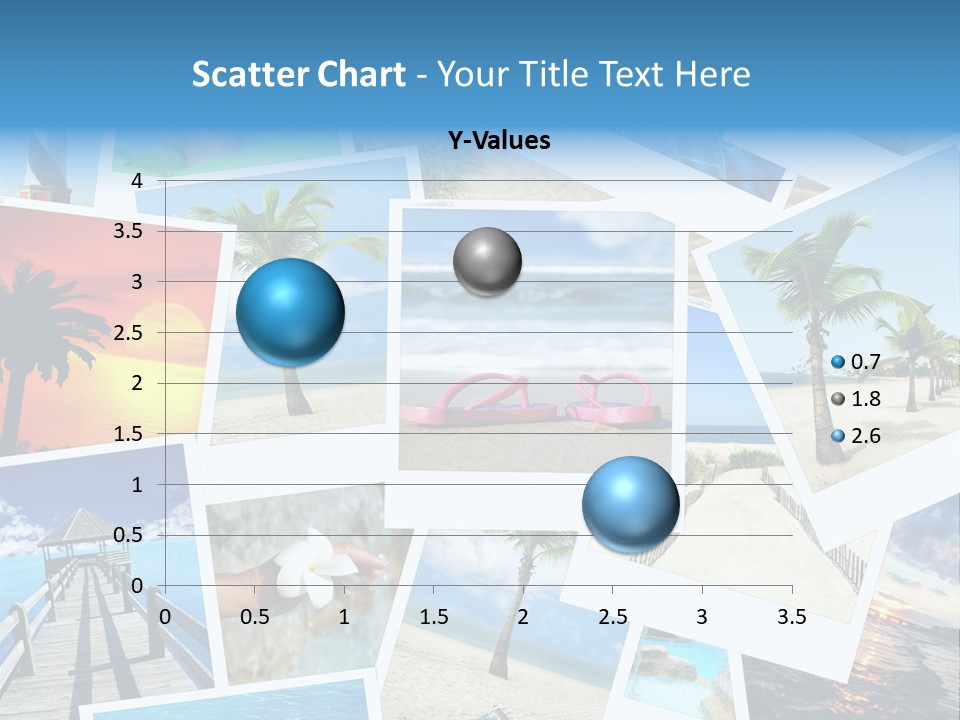 Scatter Chart - Your Title Text Here

Y-Values

4
3.5
3
2.5
2
1.5
1
0.5
0

0 0.5 1 1.5 2 2.5 3 3.5

0.7
1.8
2.6